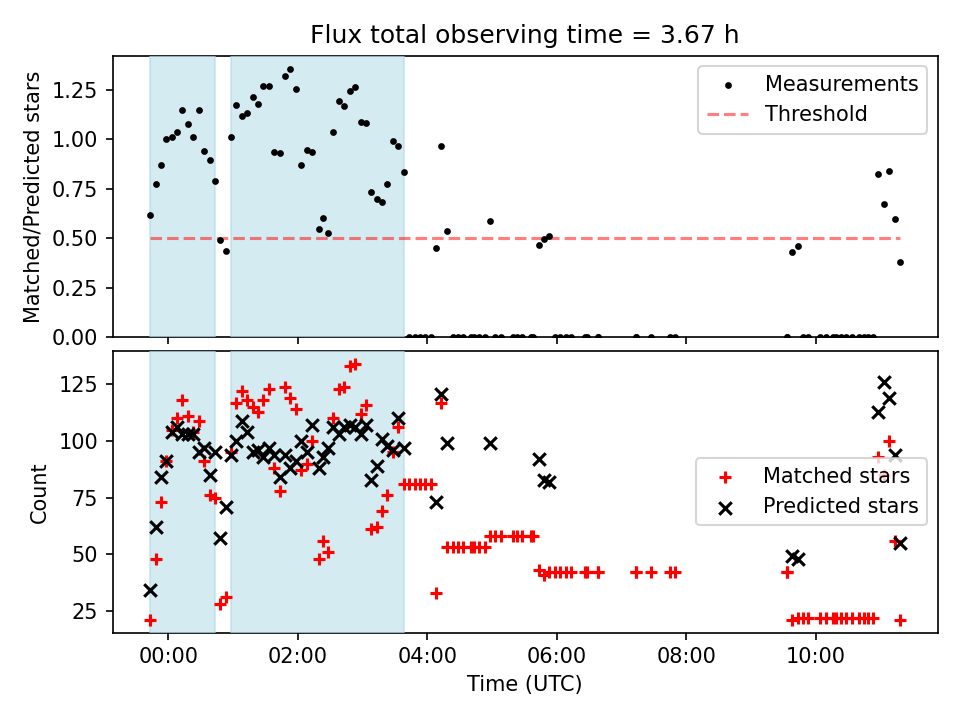 Flux total observing time = 3.67 h

Matched/Predicted stars

1.25
1.00
0.75
0.50
0.25
0.00

Measurements
Threshold

Count

125
100
75
50
25

Matched stars
Predicted stars

00:00
02:00
04:00
06:00
08:00
10:00

Time (UTC)